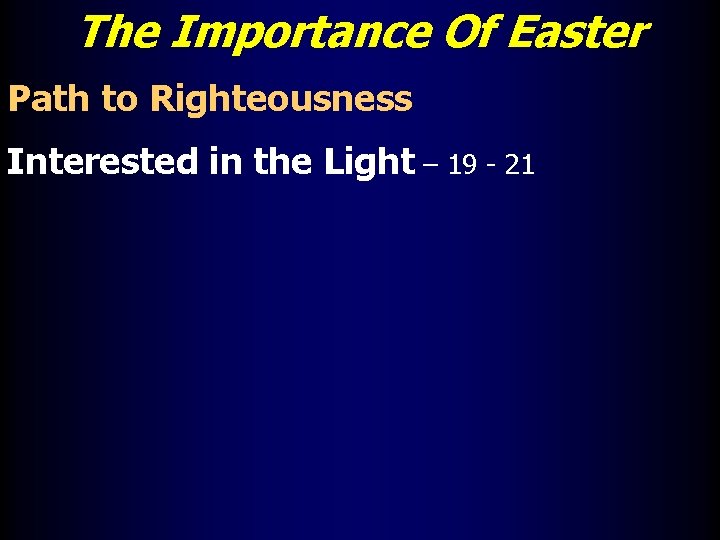 The Importance Of Easter

Path to Righteousness

Interested in the Light – 19 - 21